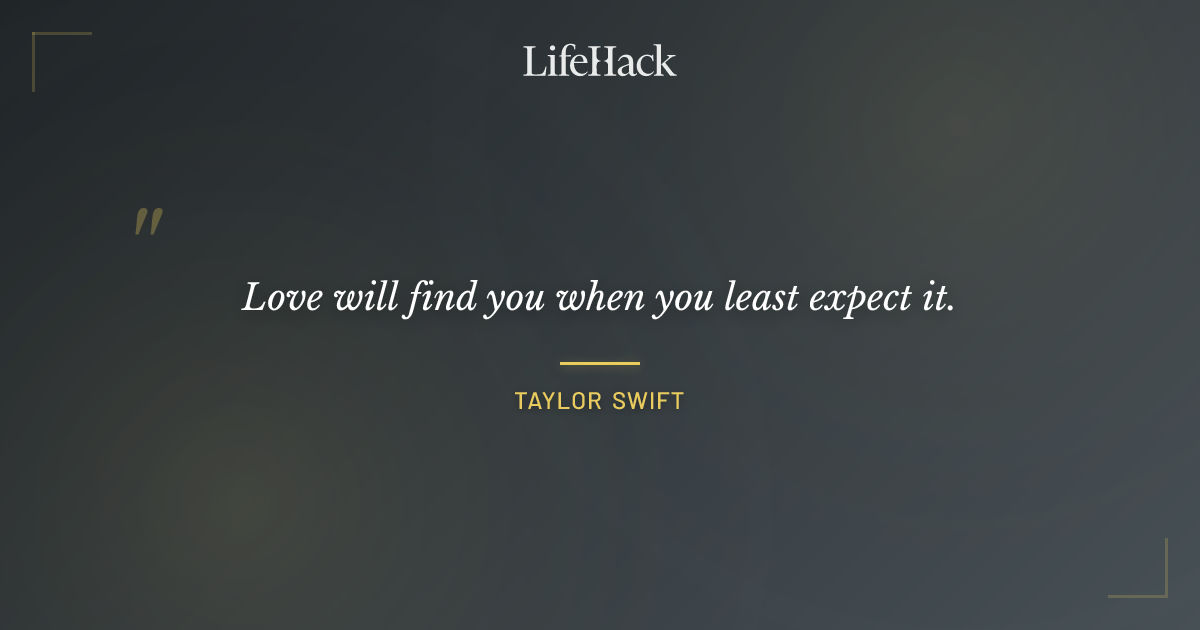 LifeHack

"

Love will find you when you least expect it.

TAYLOR SWIFT